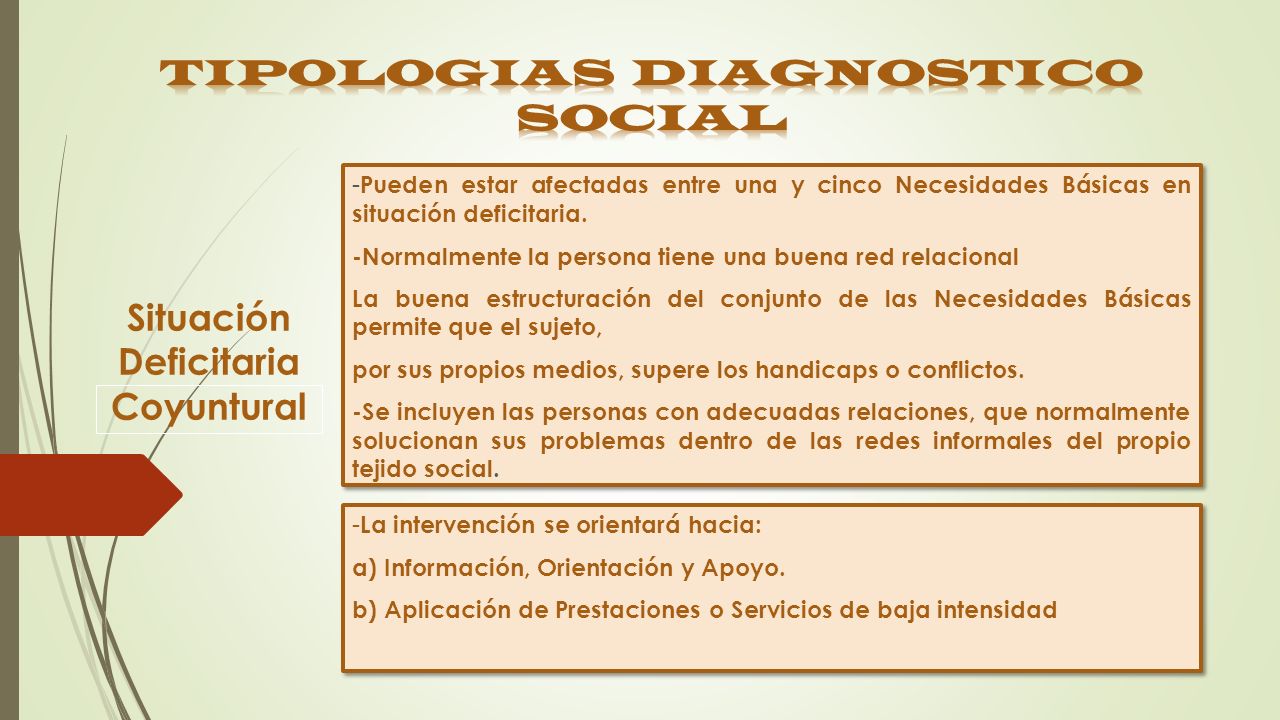 TIPOLOGIAS DIAGNOSTICO SOCIAL

Situación Deficitaria Coyuntural

-Pueden estar afectadas entre una y cinco Necesidades Básicas en situación deficitaria.

-Normalmente la persona tiene una buena red relacional

La buena estructuración del conjunto de las Necesidades Básicas permite que el sujeto,

por sus propios medios, supere los handicaps o conflictos.

-Se incluyen las personas con adecuadas relaciones, que normalmente solucionan sus problemas dentro de las redes informales del propio tejido social.

-La intervención se orientará hacia:

a) Información, Orientación y Apoyo.

b) Aplicación de Prestaciones o Servicios de baja intensidad